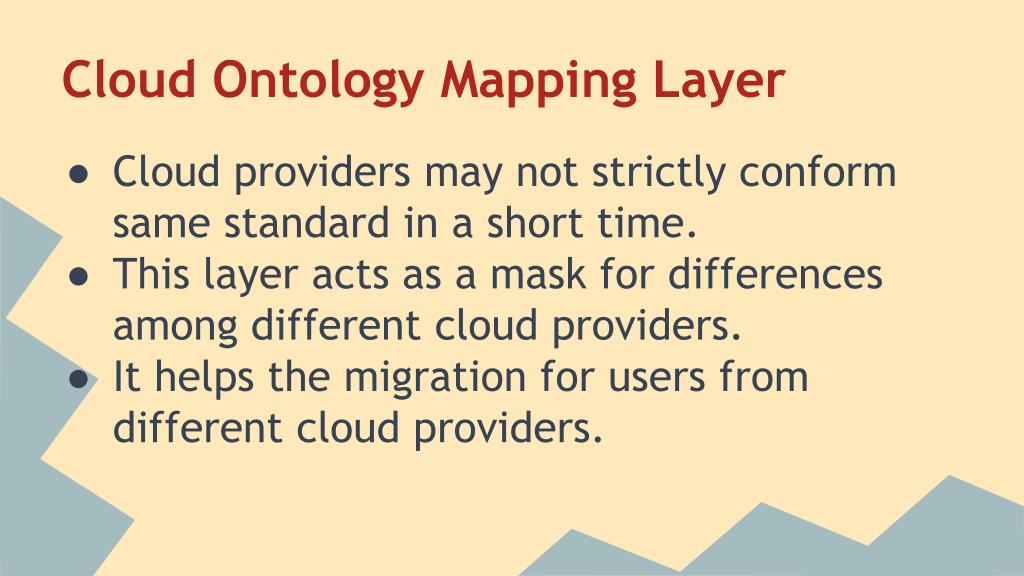 Cloud Ontology Mapping Layer

● Cloud providers may not strictly conform same standard in a short time.
● This layer acts as a mask for differences among different cloud providers.
● It helps the migration for users from different cloud providers.